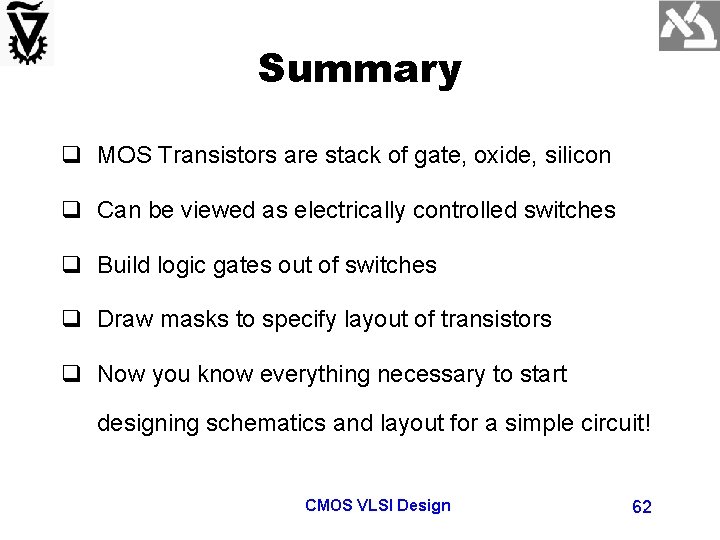 Summary

❑ MOS Transistors are stack of gate, oxide, silicon

❑ Can be viewed as electrically controlled switches

❑ Build logic gates out of switches

❑ Draw masks to specify layout of transistors

❑ Now you know everything necessary to start designing schematics and layout for a simple circuit!

CMOS VLSI Design

62